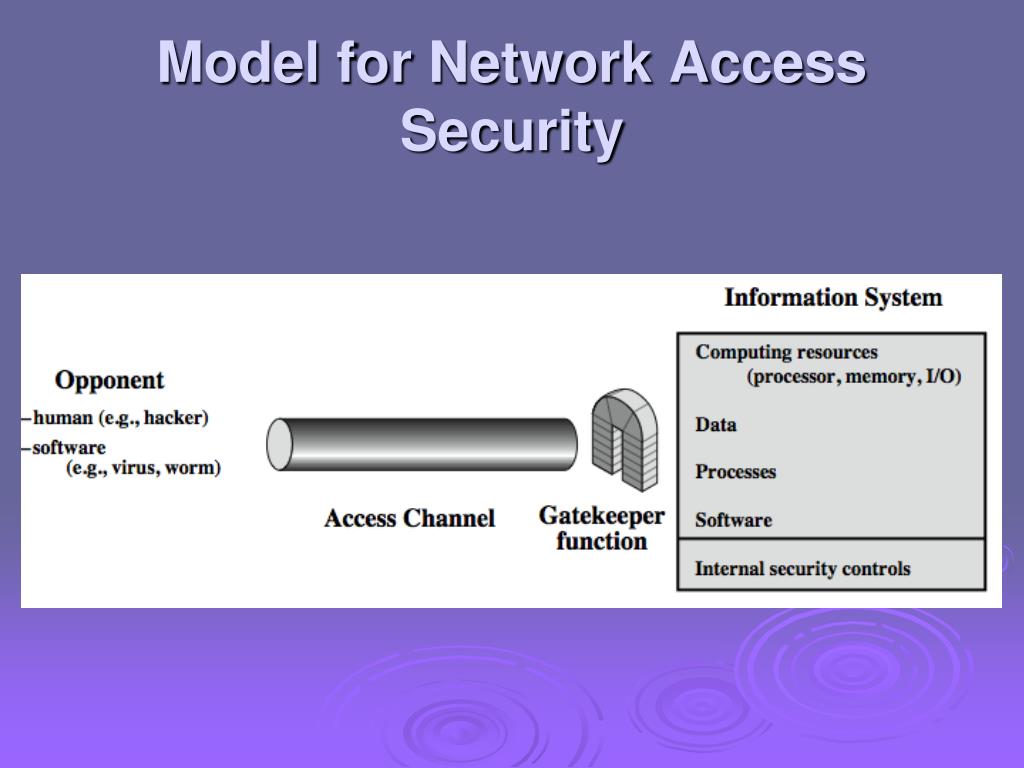 Model for Network Access Security

Opponent
–human (e.g., hacker)
–software
(e.g., virus, worm)

Access Channel

Gatekeeper function

Information System

Computing resources
(processor, memory, I/O)

Data

Processes

Software

Internal security controls